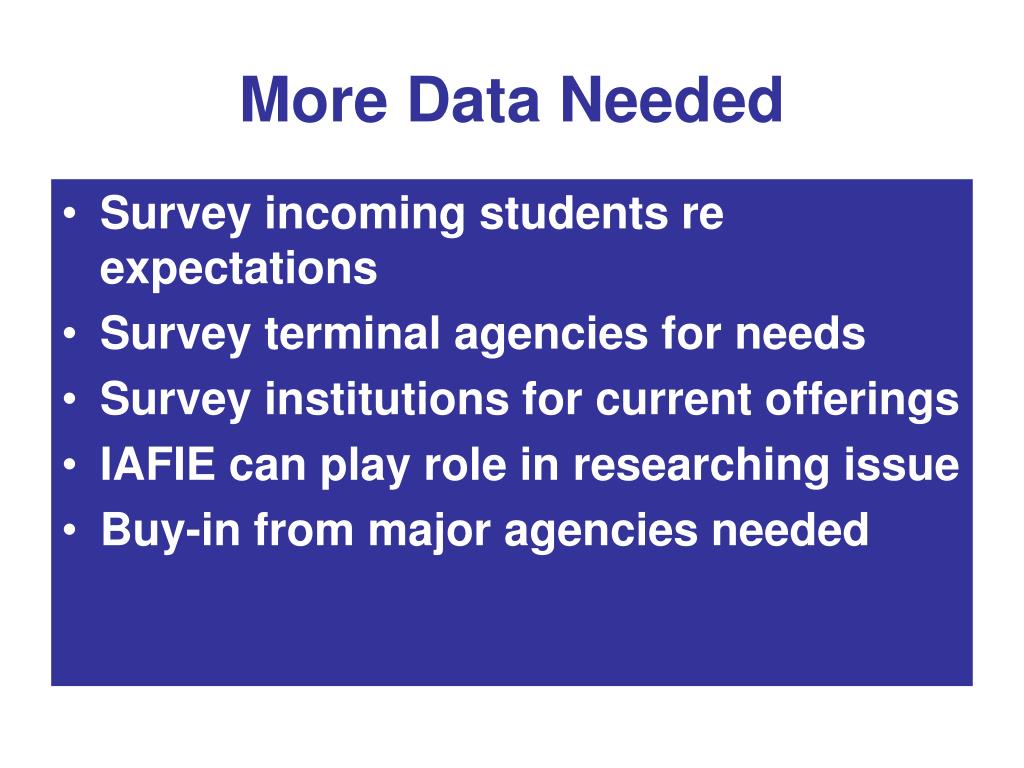 More Data Needed

• Survey incoming students re expectations
• Survey terminal agencies for needs
• Survey institutions for current offerings
• IAFIE can play role in researching issue
• Buy-in from major agencies needed